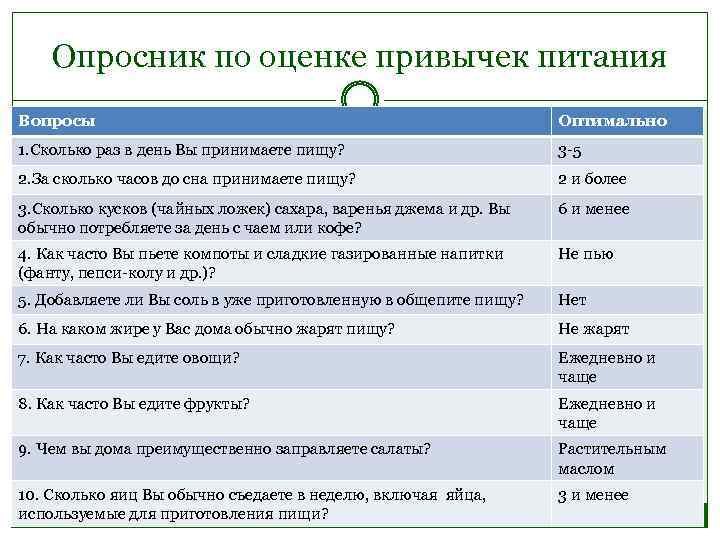 Опросник по оценке привычек питания

| Вопросы | Оптимально |
|---|---|
| 1.Сколько раз в день Вы принимаете пищу? | 3-5 |
| 2.За сколько часов до сна принимаете пищу? | 2 и более |
| 3.Сколько кусков (чайных ложек) сахара, варенья джема и др. Вы обычно потребляете за день с чаем или кофе? | 6 и менее |
| 4. Как часто Вы пьете компоты и сладкие газированные напитки (фанту, пепси-колу и др.)? | Не пью |
| 5. Добавляете ли Вы соль в уже приготовленную в общепите пищу? | Нет |
| 6. На каком жире у Вас дома обычно жарят пищу? | Не жарят |
| 7. Как часто Вы едите овощи? | Ежедневно и чаще |
| 8. Как часто Вы едите фрукты? | Ежедневно и чаще |
| 9. Чем вы дома преимущественно заправляете салаты? | Растительным маслом |
| 10. Сколько яиц Вы обычно съедаете в неделю, включая яйца, используемые для приготовления пищи? | 3 и менее |